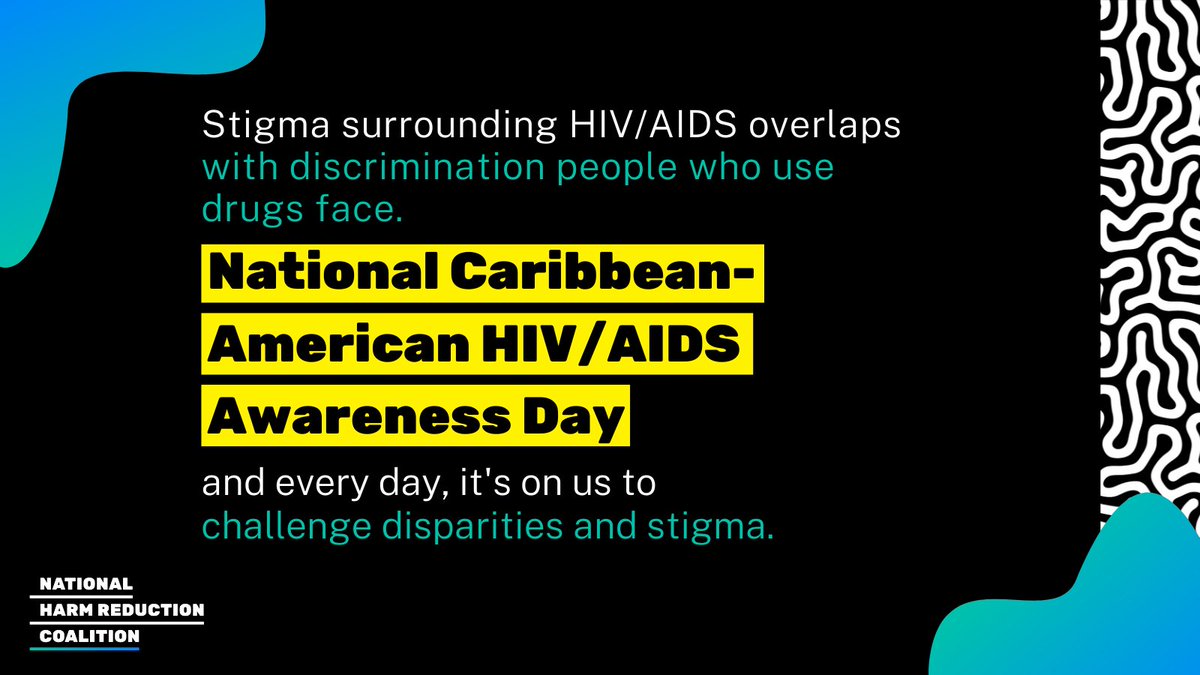 Stigma surrounding HIV/AIDS overlaps with discrimination people who use drugs face.

National Caribbean-American HIV/AIDS Awareness Day

and every day, it's on us to challenge disparities and stigma.

NATIONAL
HARM REDUCTION
COALITION